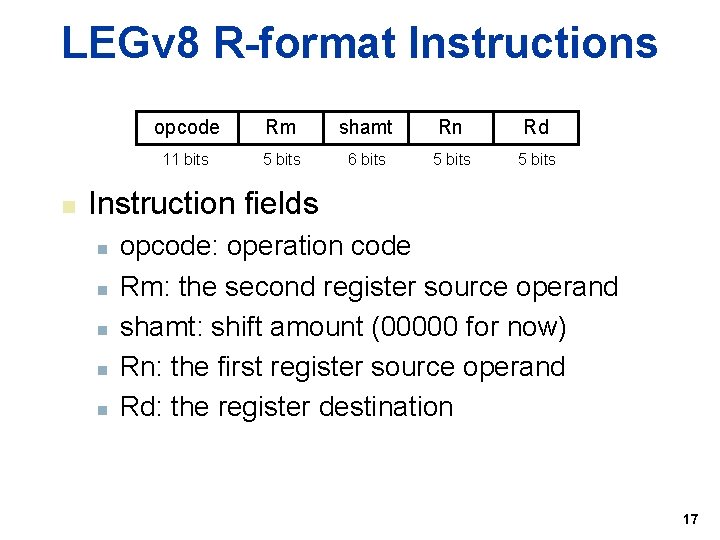 LEGv8 R-format Instructions

| opcode | Rm | shamt | Rn | Rd |
|---|---|---|---|---|
| 11 bits | 5 bits | 6 bits | 5 bits | 5 bits |

Instruction fields

opcode: operation code

Rm: the second register source operand

shamt: shift amount (00000 for now)

Rn: the first register source operand

Rd: the register destination

17